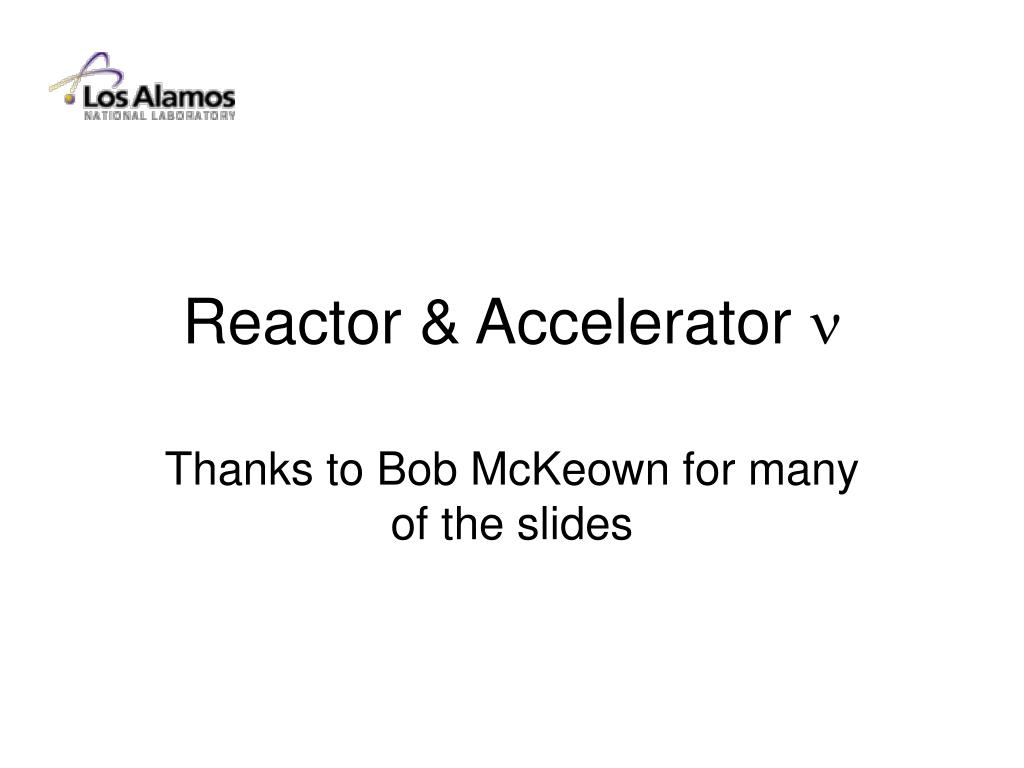 Los Alamos
NATIONAL LABORATORY

Reactor & Accelerator $\nu$

Thanks to Bob McKeown for many of the slides